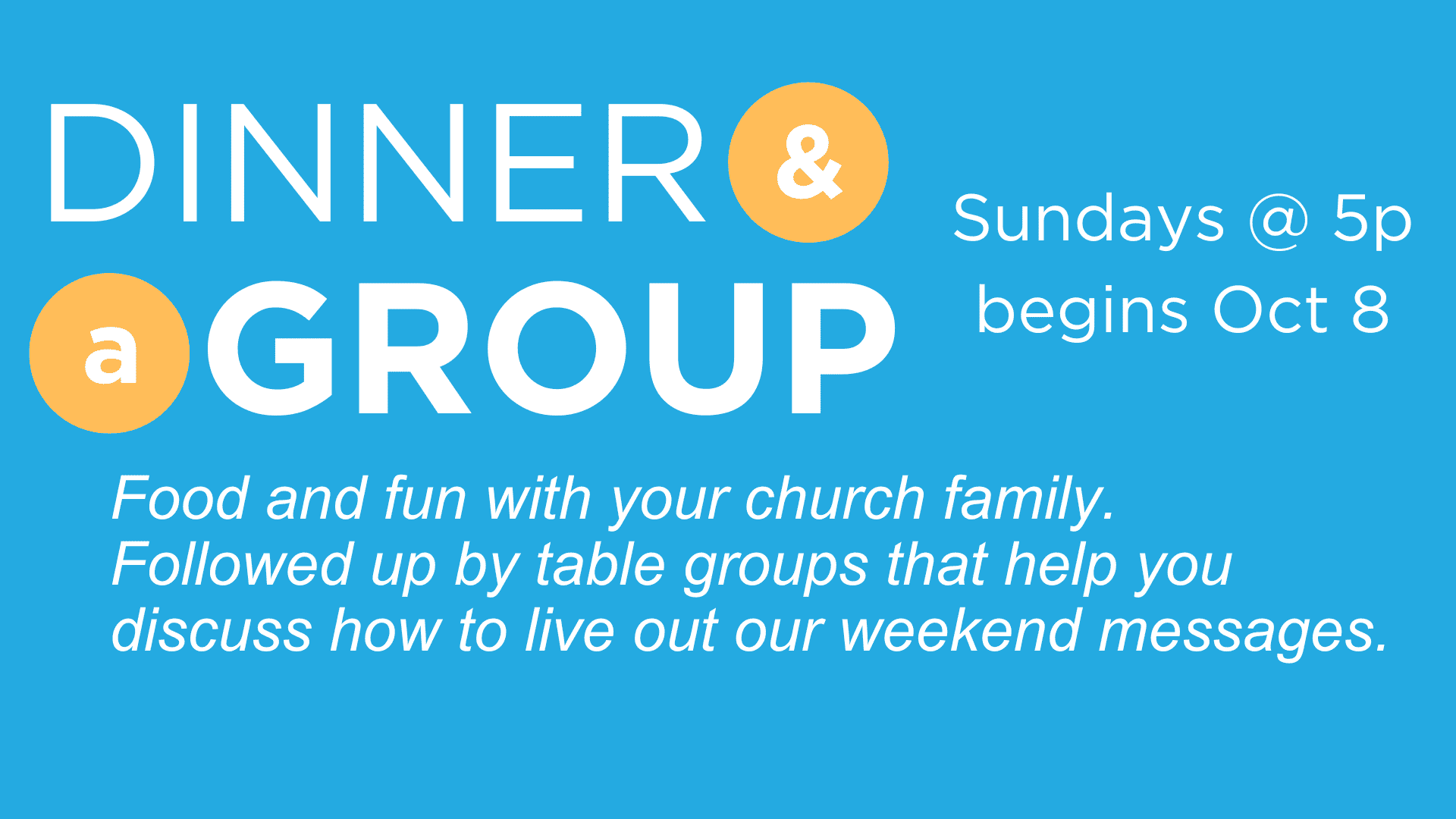 DINNER &
a GROUP

Sundays @ 5p
begins Oct 8

Food and fun with your church family. Followed up by table groups that help you discuss how to live out our weekend messages.